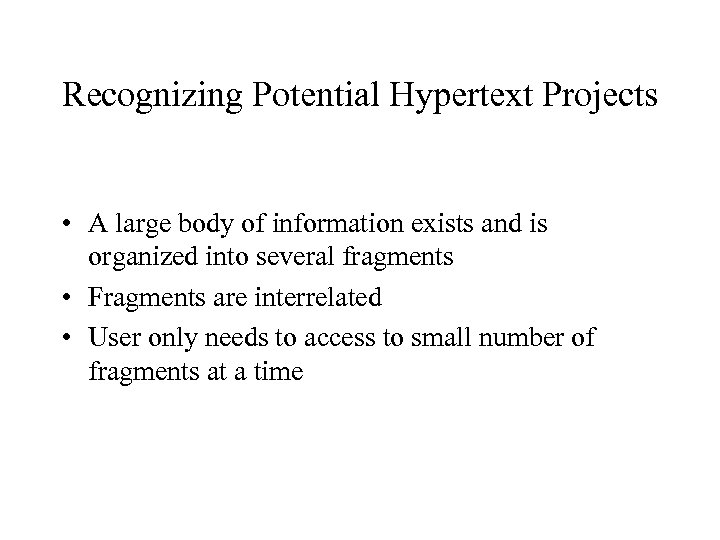 Recognizing Potential Hypertext Projects

• A large body of information exists and is organized into several fragments
• Fragments are interrelated
• User only needs to access to small number of fragments at a time